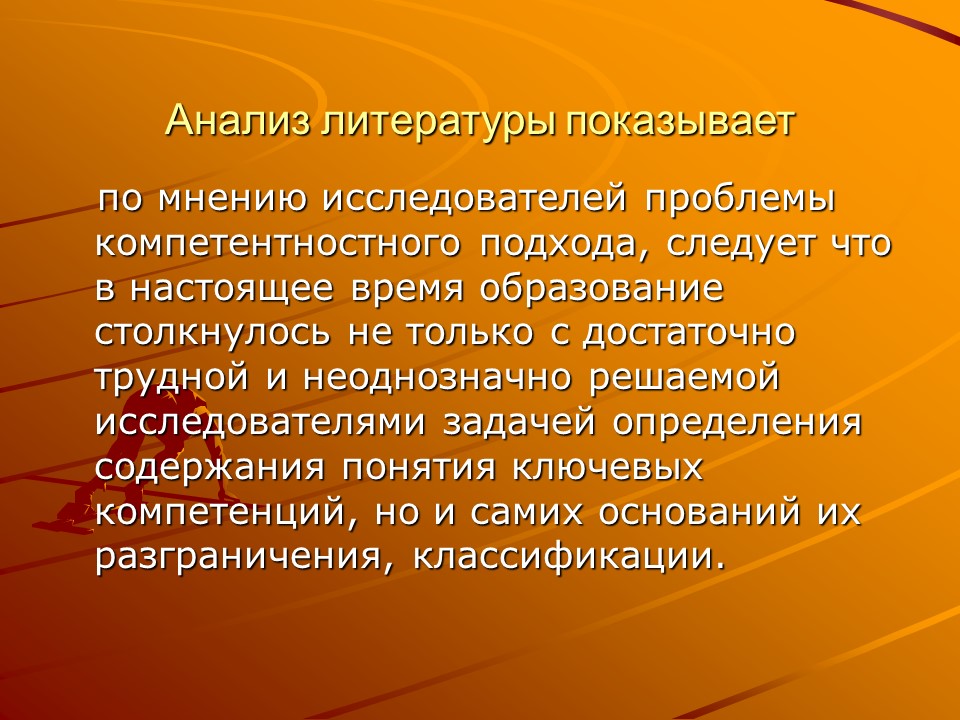 Анализ литературы показывает

по мнению исследователей проблемы компетентностного подхода, следует что в настоящее время образование столкнулось не только с достаточно трудной и неоднозначно решаемой исследователями задачей определения содержания понятия ключевых компетенций, но и самих оснований их разграничения, классификации.